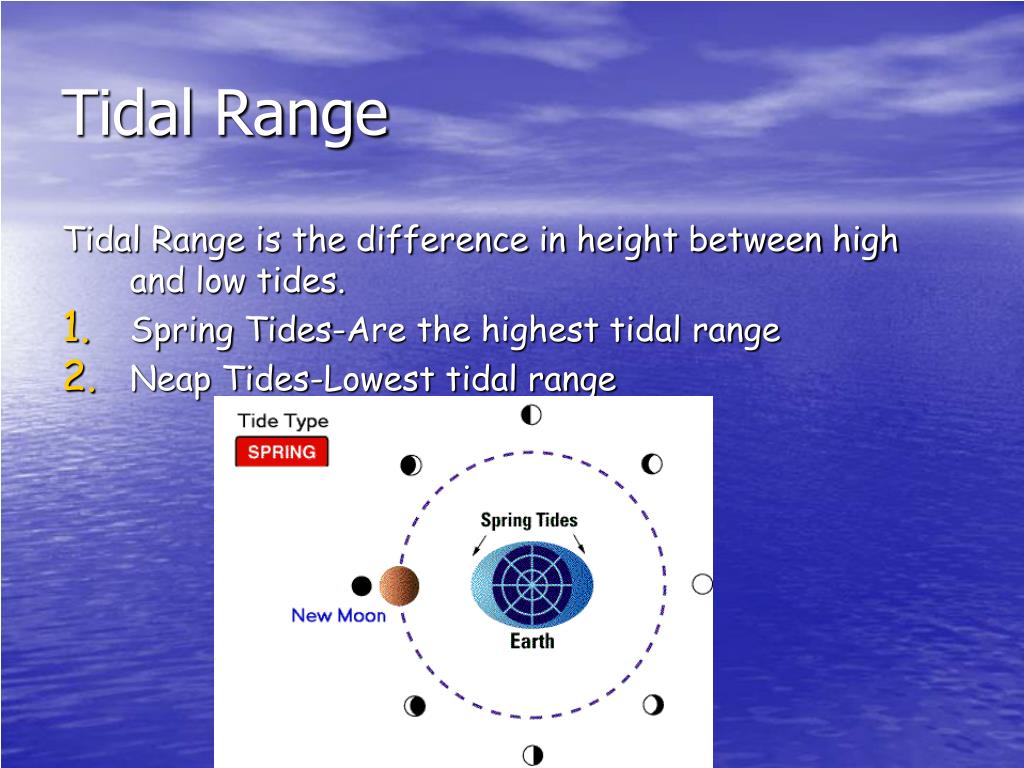 Tidal Range

Tidal Range is the difference in height between high and low tides.

1. Spring Tides-Are the highest tidal range
2. Neap Tides-Lowest tidal range

Tide Type
SPRING

Spring Tides

New Moon

Earth